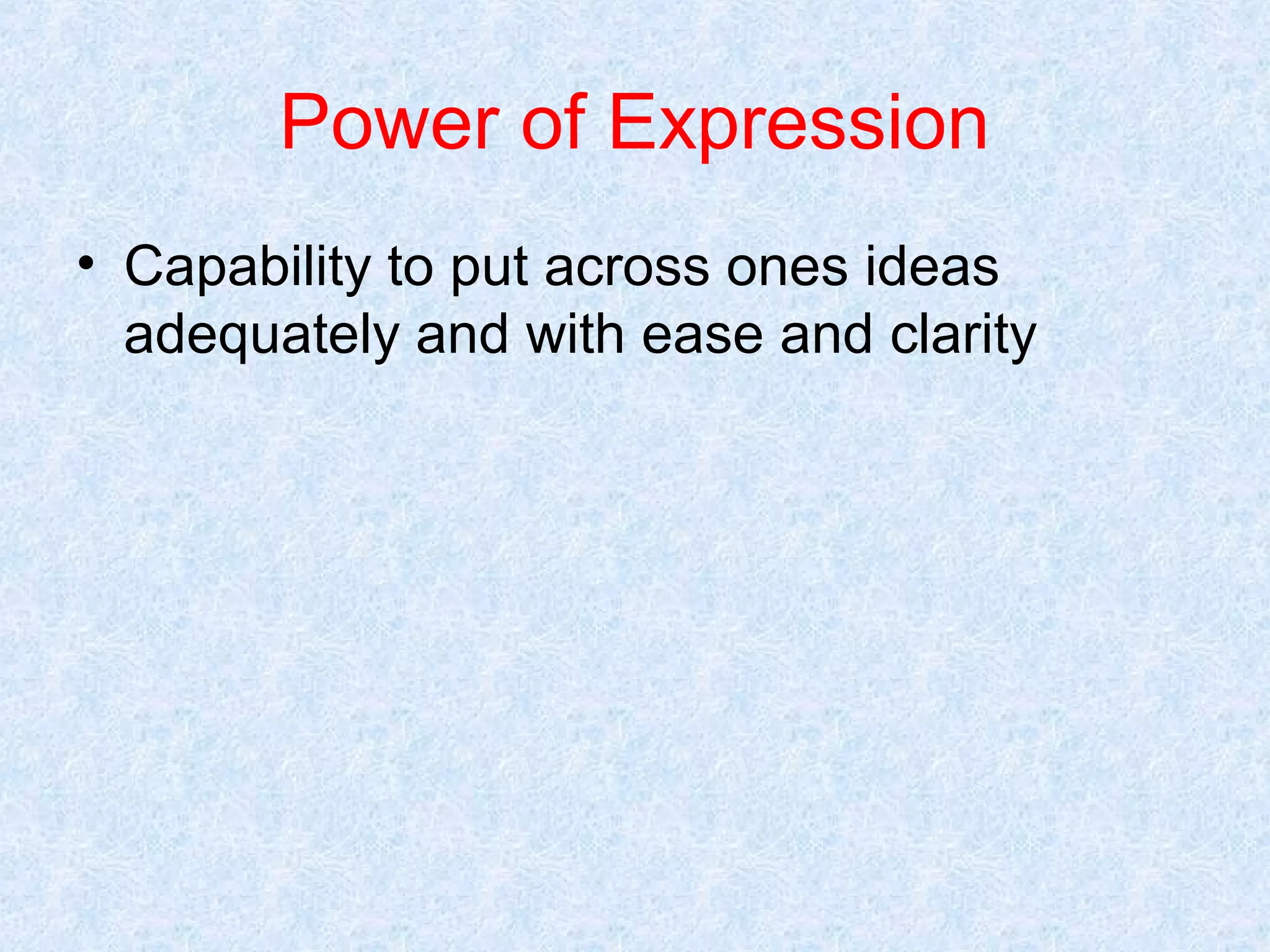 Power of Expression

• Capability to put across ones ideas adequately and with ease and clarity